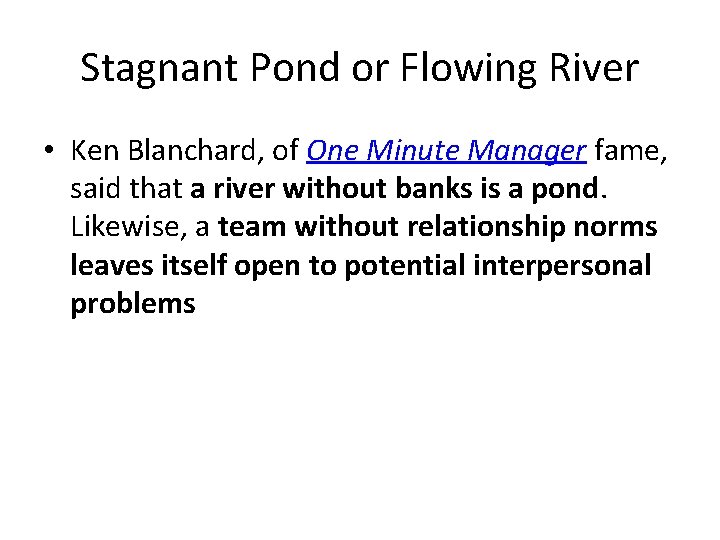 Stagnant Pond or Flowing River

• Ken Blanchard, of One Minute Manager fame, said that a river without banks is a pond. Likewise, a team without relationship norms leaves itself open to potential interpersonal problems